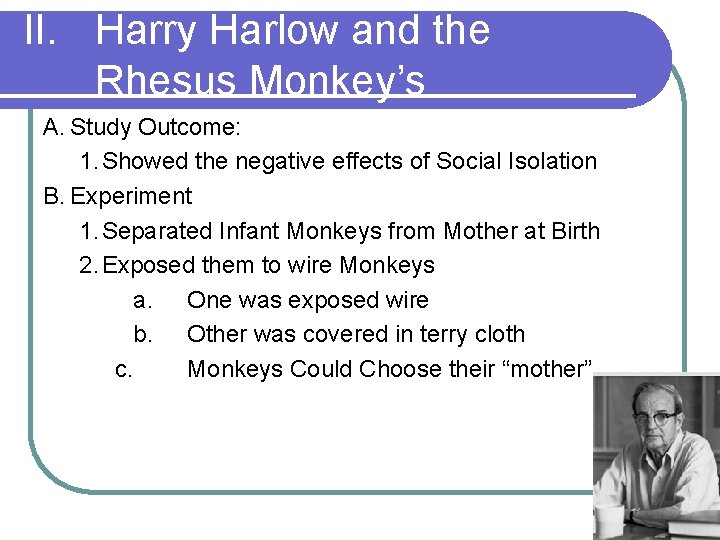 II. Harry Harlow and the Rhesus Monkey's

A. Study Outcome:

1. Showed the negative effects of Social Isolation

B. Experiment

1. Separated Infant Monkeys from Mother at Birth

2. Exposed them to wire Monkeys

a. One was exposed wire

b. Other was covered in terry cloth

c. Monkeys Could Choose their "mother"